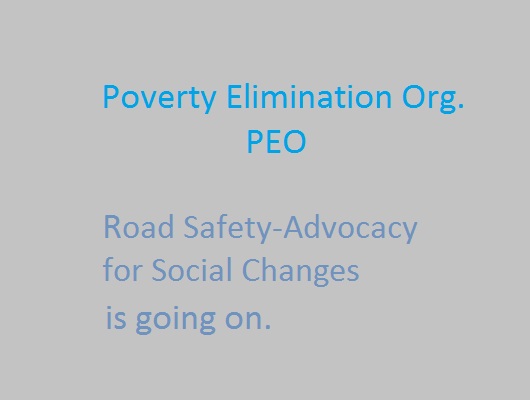 Poverty Elimination Org.
PEO

Road Safety-Advocacy for Social Changes is going on.